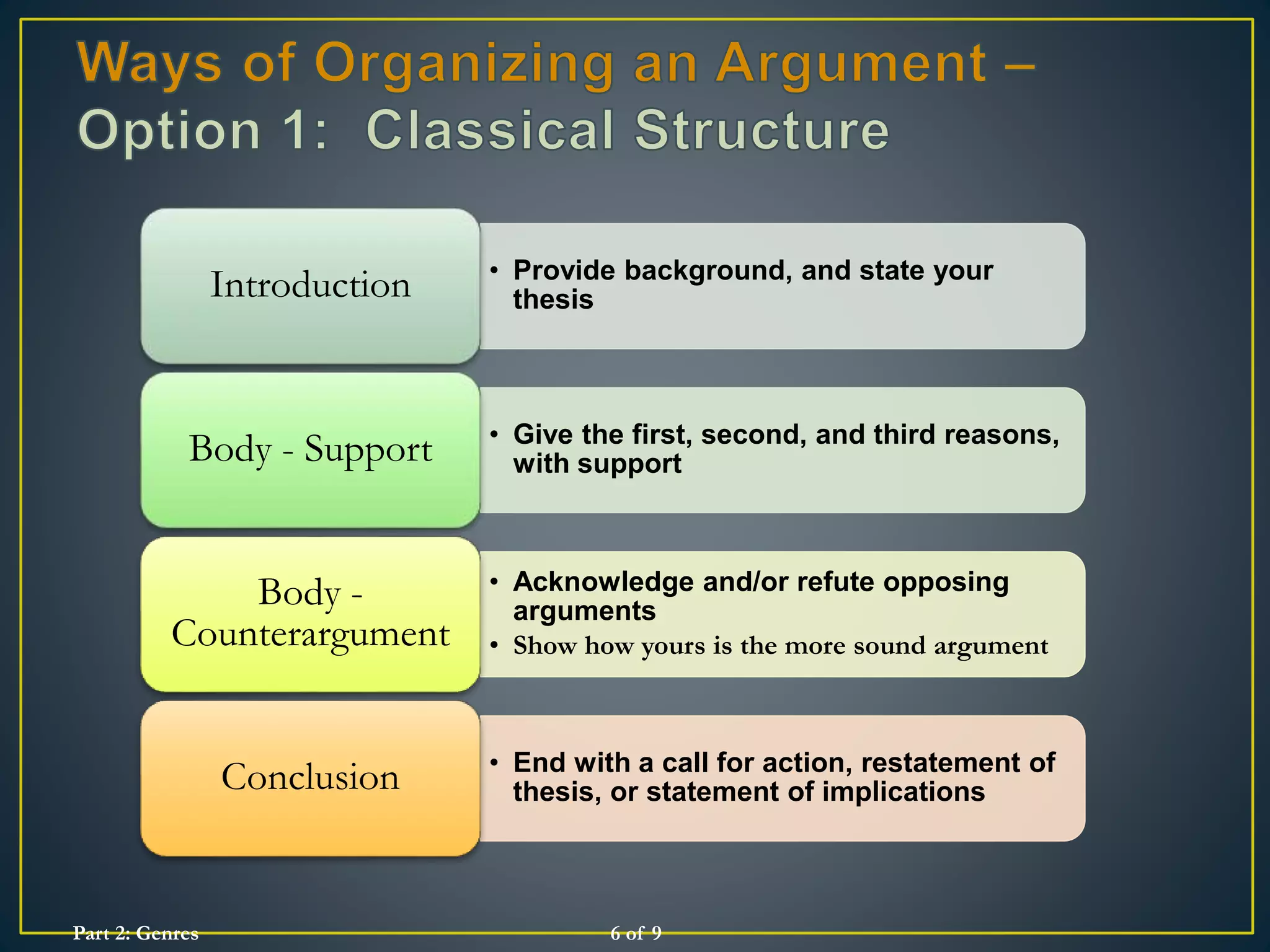 Ways of Organizing an Argument – Option 1: Classical Structure

Introduction

• Provide background, and state your thesis

Body - Support

• Give the first, second, and third reasons, with support

Body - Counterargument

• Acknowledge and/or refute opposing arguments
• Show how yours is the more sound argument

Conclusion

• End with a call for action, restatement of thesis, or statement of implications

Part 2: Genres

6 of 9